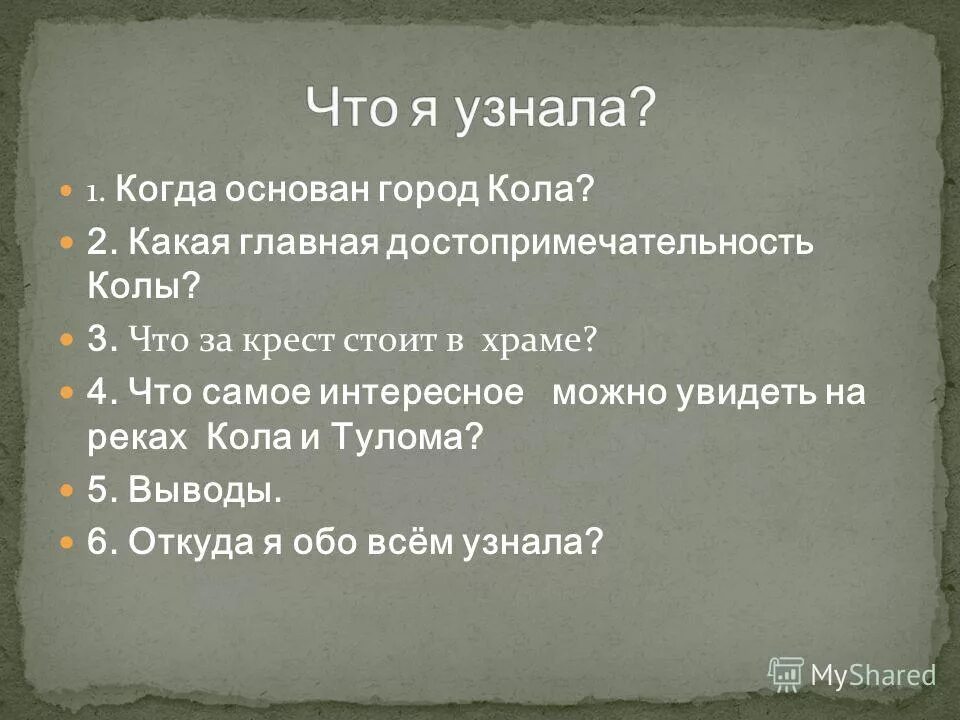 Что я узнала?

1. Когда основан город Кола?

2. Какая главная достопримечательность Колы?

3. Что за крест стоит в храме?

4. Что самое интересное можно увидеть на реках Кола и Тулома?

5. Выводы.

6. Откуда я обо всём узнала?

MyShared